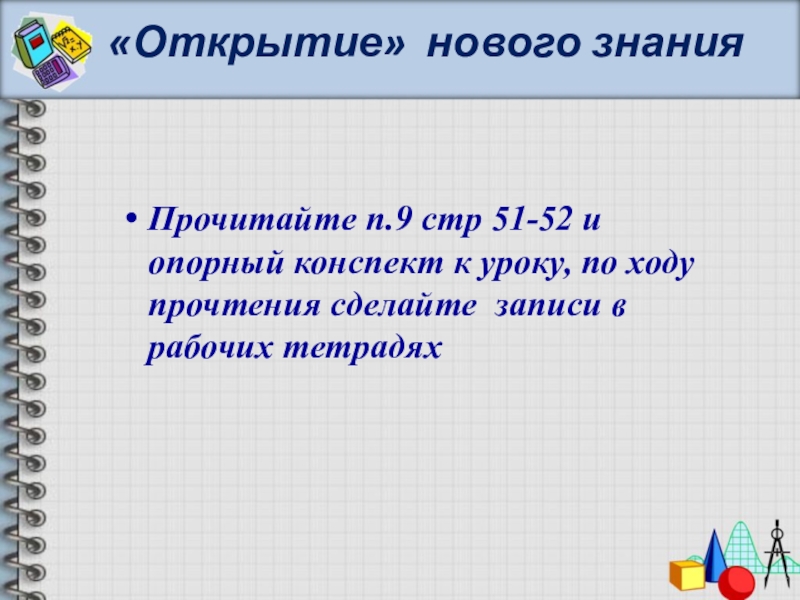 «Открытие» нового знания

• Прочитайте п.9 стр 51-52 и опорный конспект к уроку, по ходу прочтения сделайте записи в рабочих тетрадях